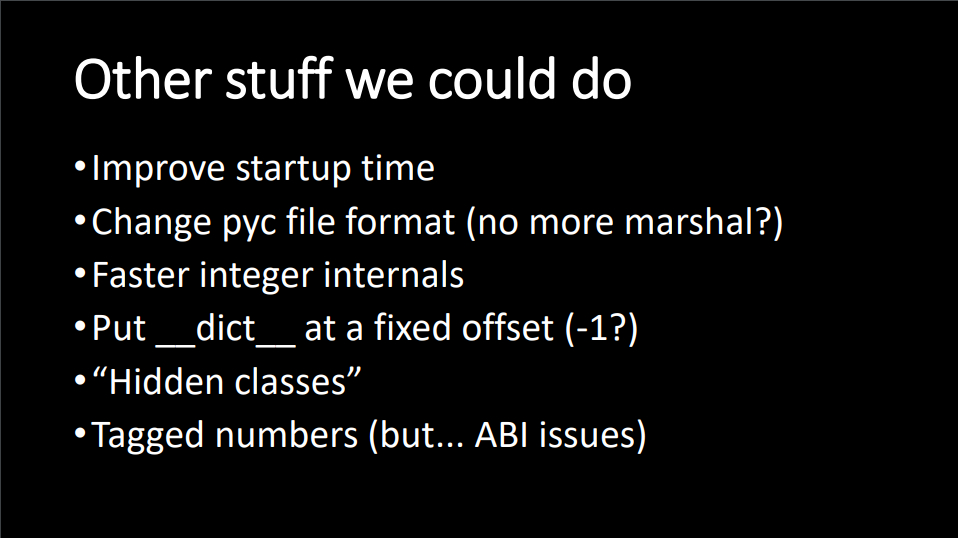 Other stuff we could do

• Improve startup time
• Change pyc file format (no more marshal?)
• Faster integer internals
• Put \_\_dict\_\_ at a fixed offset (-1?)
• “Hidden classes”
• Tagged numbers (but... ABI issues)